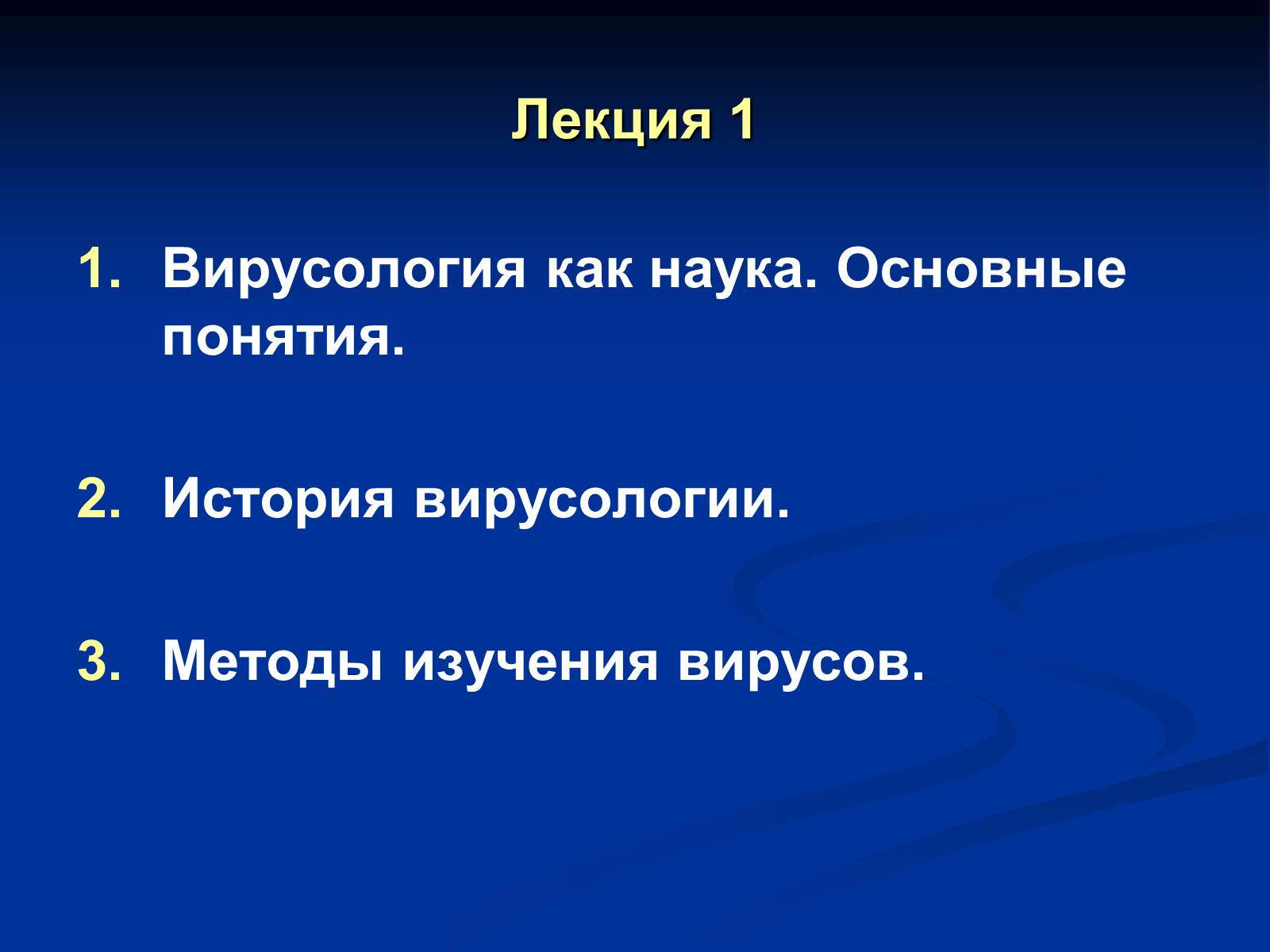 Лекция 1

1. Вирусология как наука. Основные понятия.

2. История вирусологии.

3. Методы изучения вирусов.